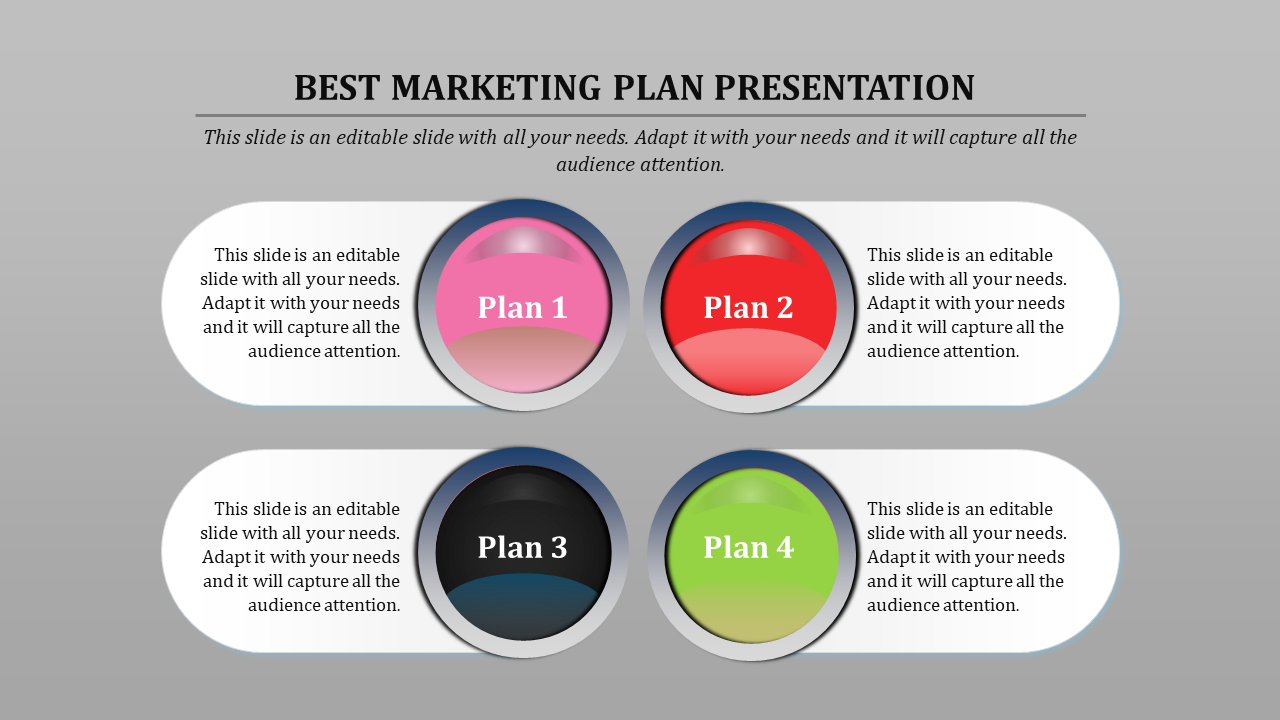 BEST MARKETING PLAN PRESENTATION

This slide is an editable slide with all your needs. Adapt it with your needs and it will capture all the audience attention.

This slide is an editable slide with all your needs. Adapt it with your needs and it will capture all the audience attention.

Plan 1

Plan 2

This slide is an editable slide with all your needs. Adapt it with your needs and it will capture all the audience attention.

This slide is an editable slide with all your needs. Adapt it with your needs and it will capture all the audience attention.

Plan 3

Plan 4

This slide is an editable slide with all your needs. Adapt it with your needs and it will capture all the audience attention.